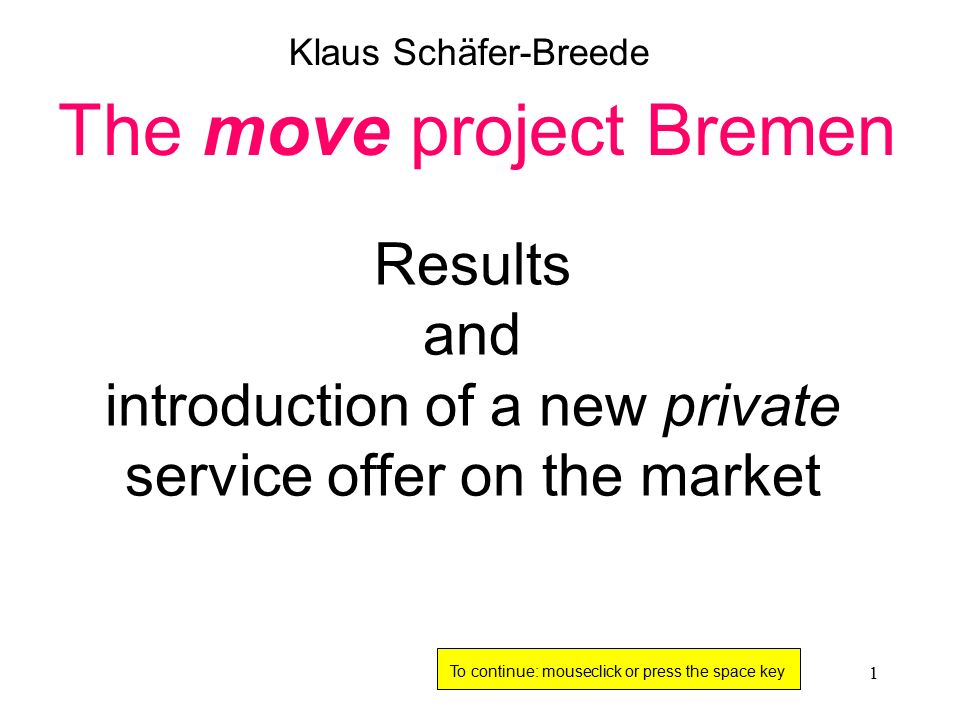 Klaus Schäfer-Breede

The move project Bremen

Results
and
introduction of a new private service offer on the market

To continue: mouseclick or press the space key

1